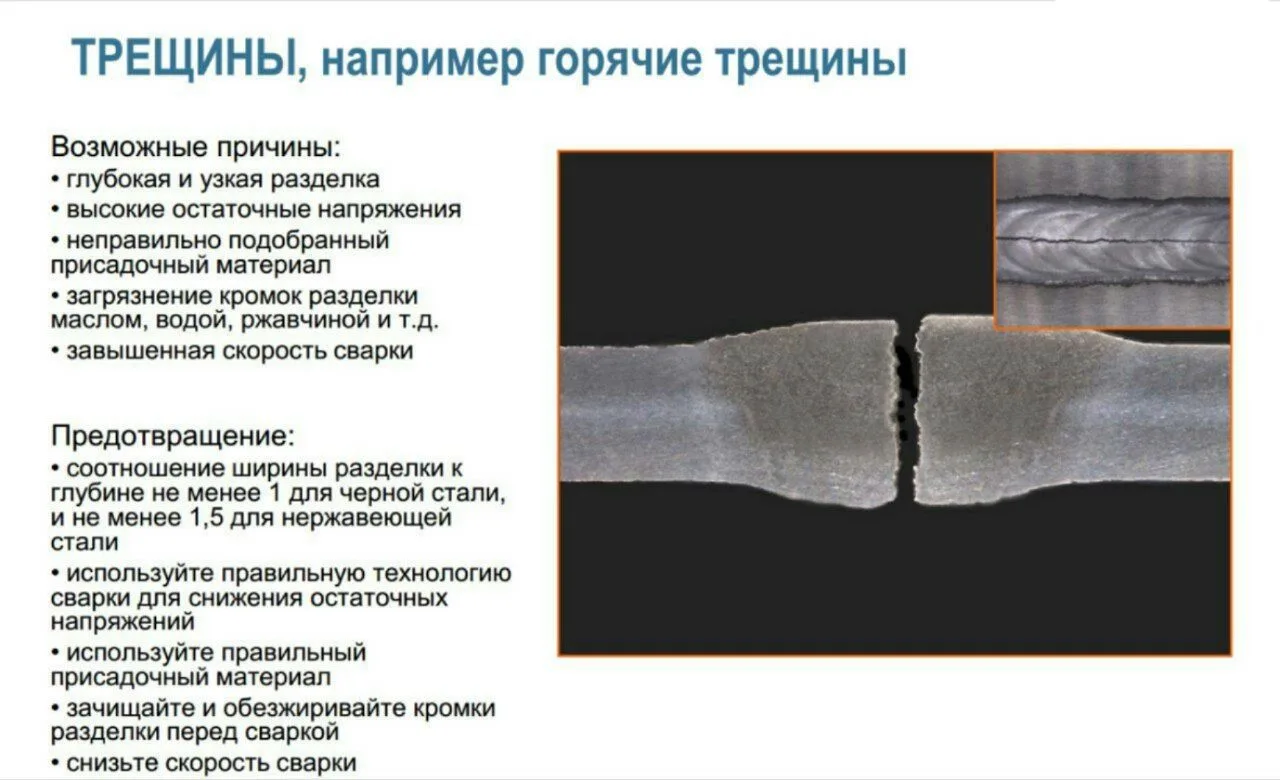 ТРЕЩИНЫ, например горячие трещины

Возможные причины:
• глубокая и узкая разделка
• высокие остаточные напряжения
• неправильно подобранный присадочный материал
• загрязнение кромок разделки маслом, водой, ржавчиной и т.д.
• завышенная скорость сварки

Предотвращение:
• соотношение ширины разделки к глубине не менее 1 для черной стали, и не менее 1,5 для нержавеющей стали
• используйте правильную технологию сварки для снижения остаточных напряжений
• используйте правильный присадочный материал
• зачищайте и обезжиривайте кромки разделки перед сваркой
• снизьте скорость сварки